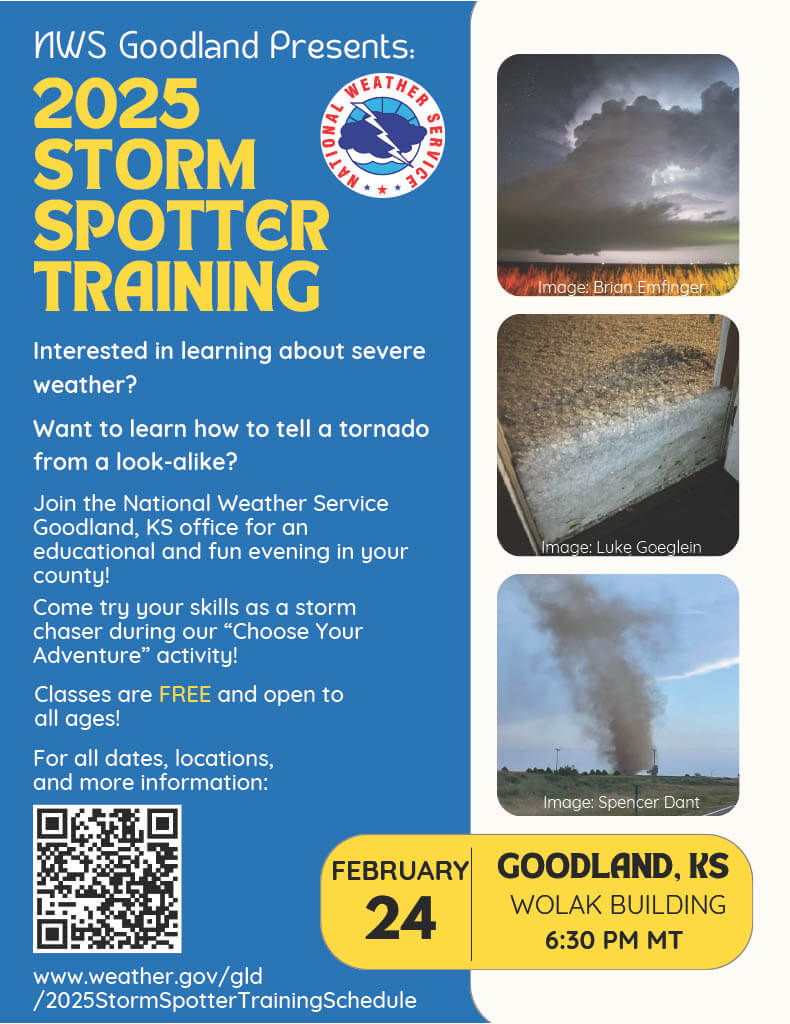 NWS Goodland Presents:

2025 STORM SPOTTER TRAINING

NATIONAL WEATHER SERVICE

Interested in learning about severe weather?

Want to learn how to tell a tornado from a look-alike?

Join the National Weather Service Goodland, KS office for an educational and fun evening in your county!

Come try your skills as a storm chaser during our "Choose Your Adventure" activity!

Classes are FREE and open to all ages!

For all dates, locations, and more information:

www.weather.gov/gld /2025StormSpotterTrainingSchedule

Image: Brian Emfinger

Image: Luke Goeglein

Image: Spencer Dant

FEBRUARY 24

GOODLAND, KS
WOLAK BUILDING
6:30 PM MT